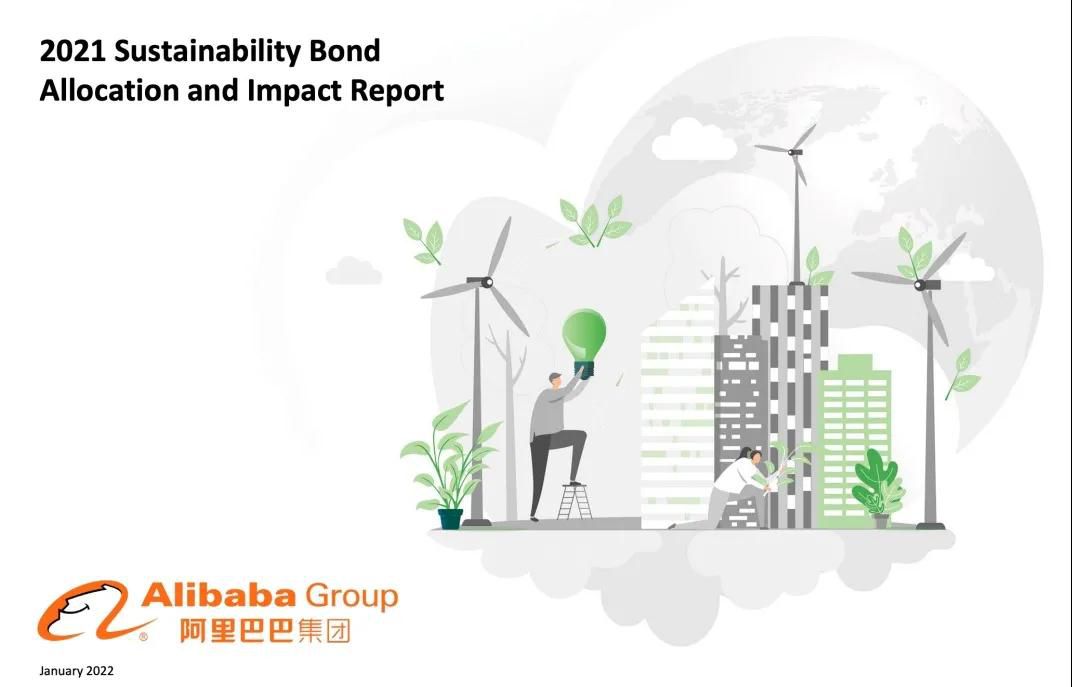 2021 Sustainability Bond Allocation and Impact Report

Alibaba Group
阿里巴巴集团

January 2022